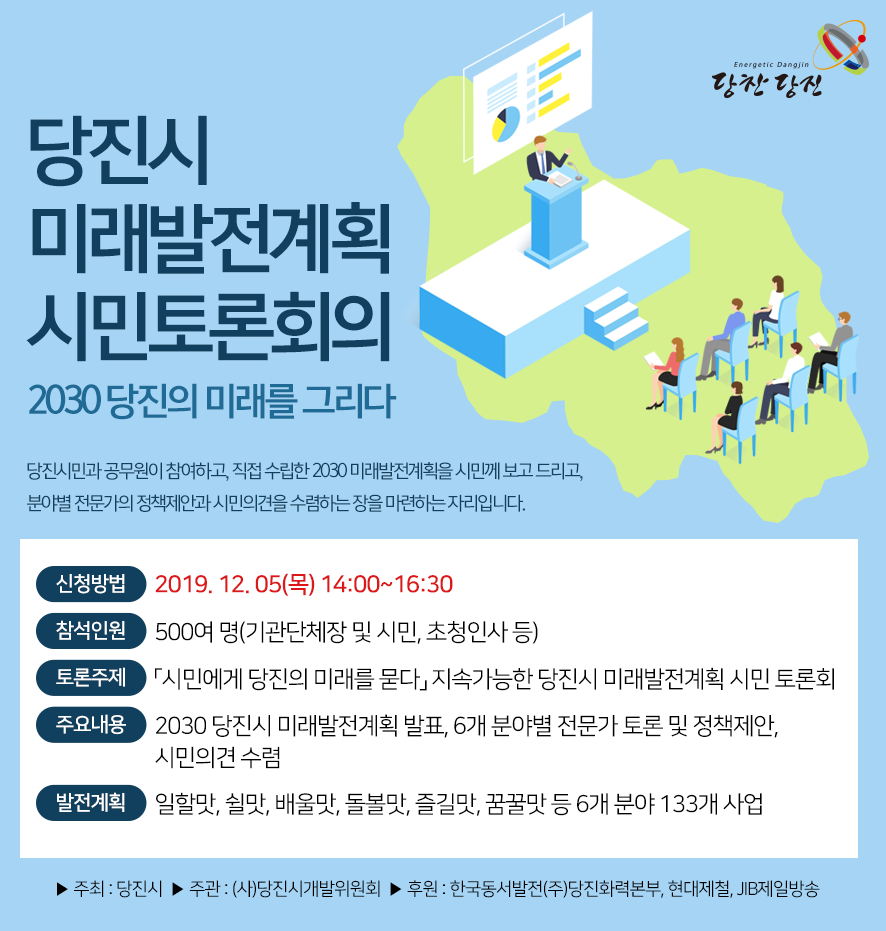 Energetic Dangjin
당찬 당진

당진시
미래발전계획
시민토론회의

2030 당진의 미래를 그리다

당진시민과 공무원이 참여하고, 직접 수립한 2030 미래발전계획을 시민께 보고 드리고, 분야별 전문가의 정책제안과 시민의견을 수렴하는 장을 마련하는 자리입니다.

신청방법 2019. 12. 05(목) 14:00~16:30

참석인원 500여 명(기관단체장 및 시민, 초청인사 등)

토론주제 「시민에게 당진의 미래를 묻다」 지속가능한 당진시 미래발전계획 시민 토론회

주요내용 2030 당진시 미래발전계획 발표, 6개 분야별 전문가 토론 및 정책제안, 시민의견 수렴

발전계획 일할맛, 쉴맛, 배울맛, 돌볼맛, 즐길맛, 꿈꿀맛 등 6개 분야 133개 사업

▶ 주최 : 당진시 ▶ 주관 : (사)당진시개발위원회 ▶ 후원 : 한국동서발전(주)당진화력본부, 현대제철, JIB제일방송